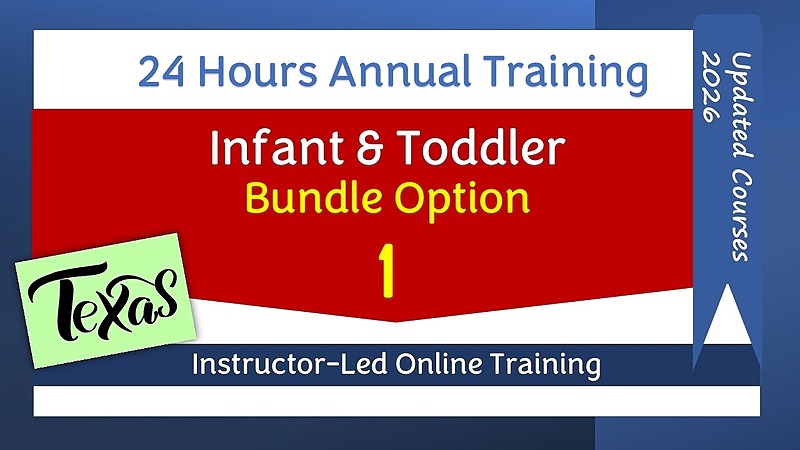 24 Hours Annual Training

Infant & Toddler
Bundle Option
1

Texas

Instructor-Led Online Training

Updated Courses 2026